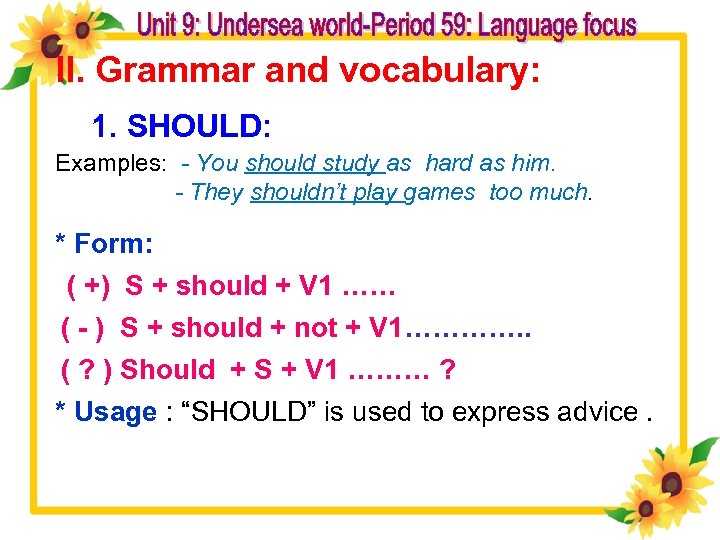 Unit 9: Undersea world-Period 59: Language focus

II. Grammar and vocabulary:

1. SHOULD:

Examples: - You should study as hard as him.
- They shouldn't play games too much.

* Form:
( +) S + should + V1 ……
( - ) S + should + not + V1…………..
( ? ) Should + S + V1 ……… ?

* Usage : "SHOULD" is used to express advice .